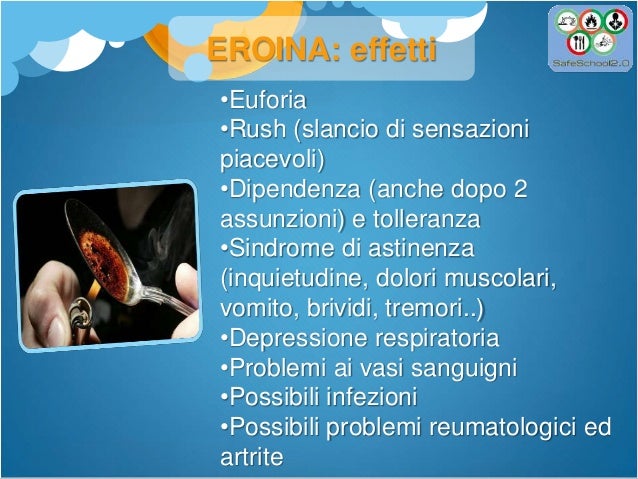 EROINA: effetti

SafeSchool2.0

•Euforia
•Rush (slancio di sensazioni piacevoli)
•Dipendenza (anche dopo 2 assunzioni) e tolleranza
•Sindrome di astinenza (inquietudine, dolori muscolari, vomito, brividi, tremori..)
•Depressione respiratoria
•Problemi ai vasi sanguigni
•Possibili infezioni
•Possibili problemi reumatologici ed artrite